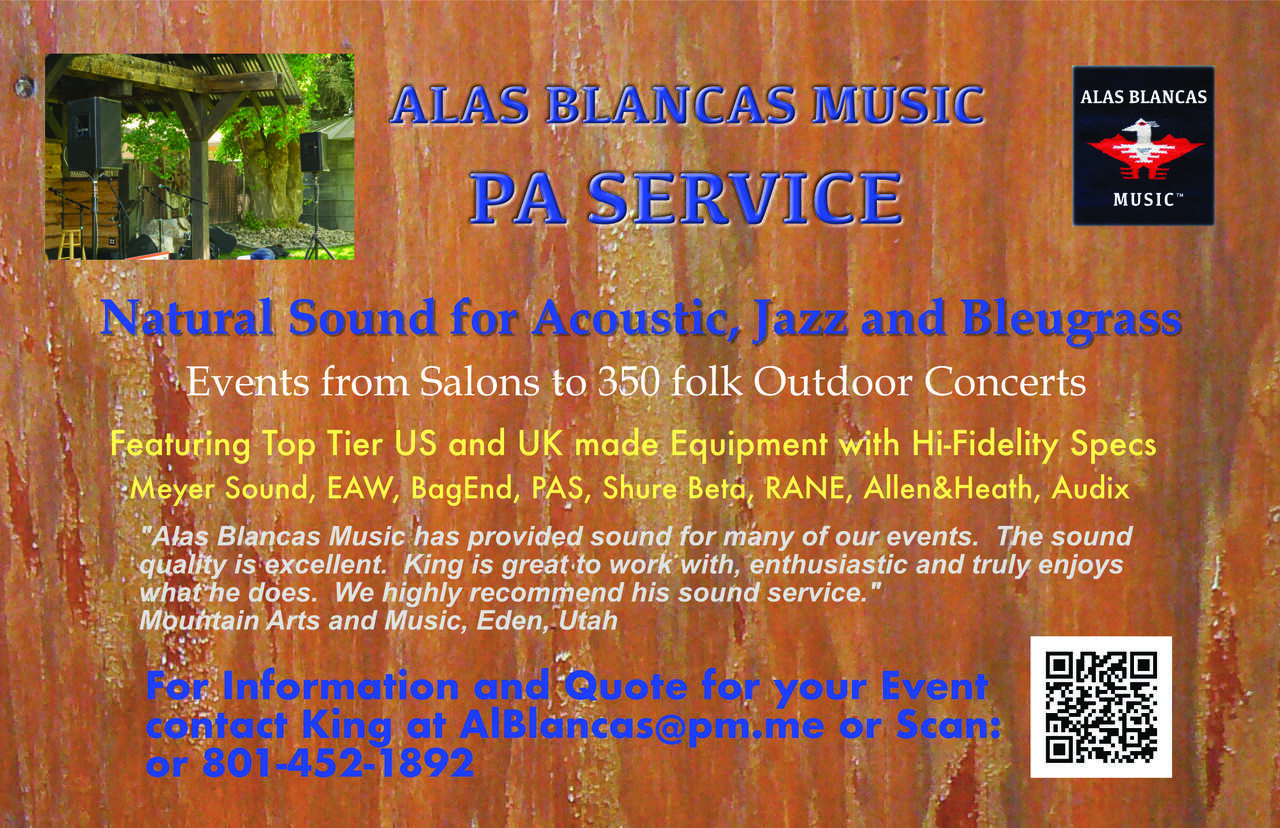 ALAS BLANCAS MUSIC
PA SERVICE

ALAS BLANCAS
MUSIC™

Natural Sound for Acoustic, Jazz and Bleugrass

Events from Salons to 350 folk Outdoor Concerts

Featuring Top Tier US and UK made Equipment with Hi-Fidelity Specs

Meyer Sound, EAW, BagEnd, PAS, Shure Beta, RANE, Allen&Heath, Audix

"Alas Blancas Music has provided sound for many of our events. The sound quality is excellent. King is great to work with, enthusiastic and truly enjoys what he does. We highly recommend his sound service."
Mountain Arts and Music, Eden, Utah

For Information and Quote for your Event contact King at AlBlancas@pm.me or Scan: or 801-452-1892